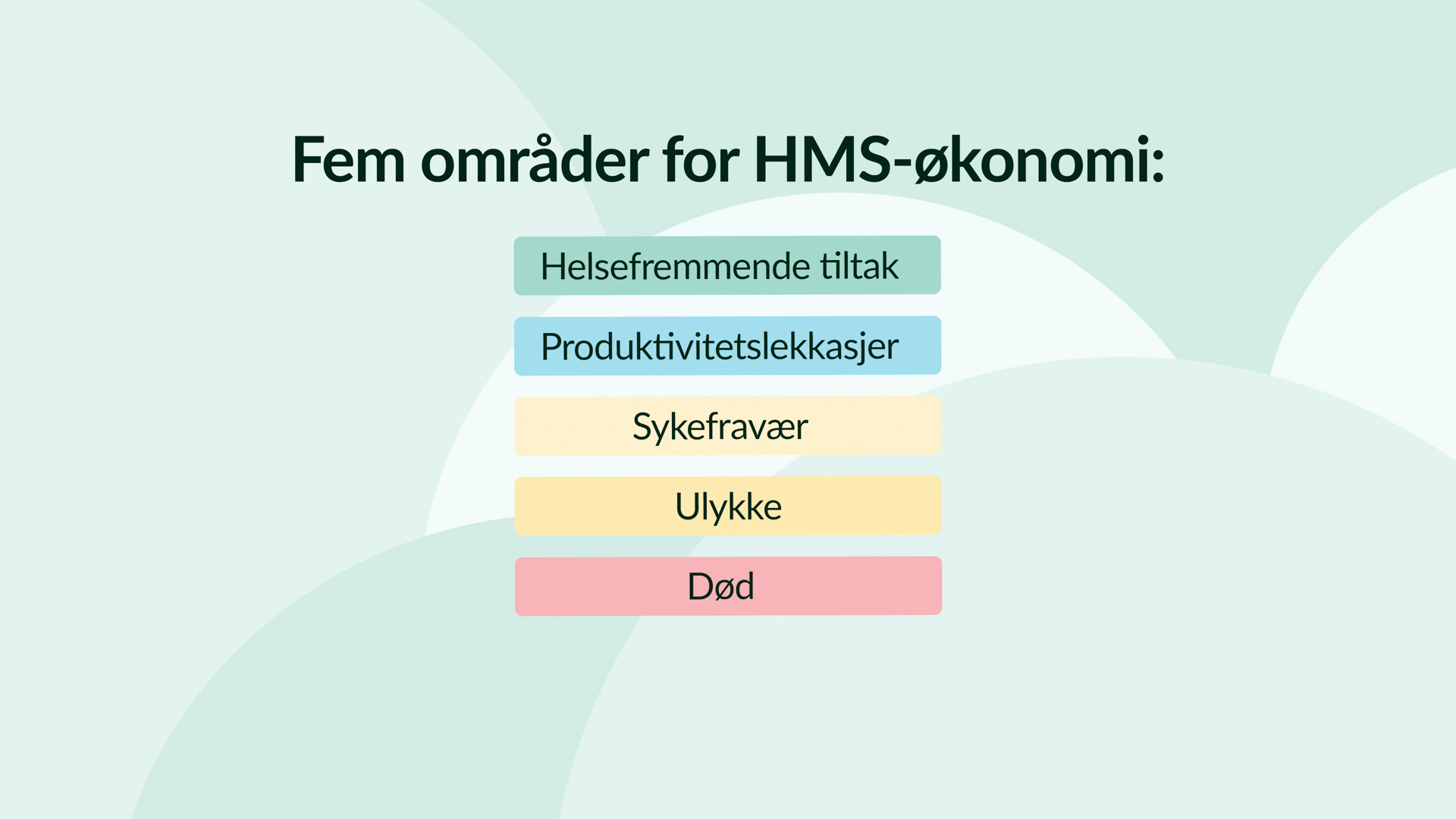 Fem områder for HMS-økonomi:

Helsefremmende tiltak

Produktivitetslekkasjer

Sykefravær

Ulykke

Død